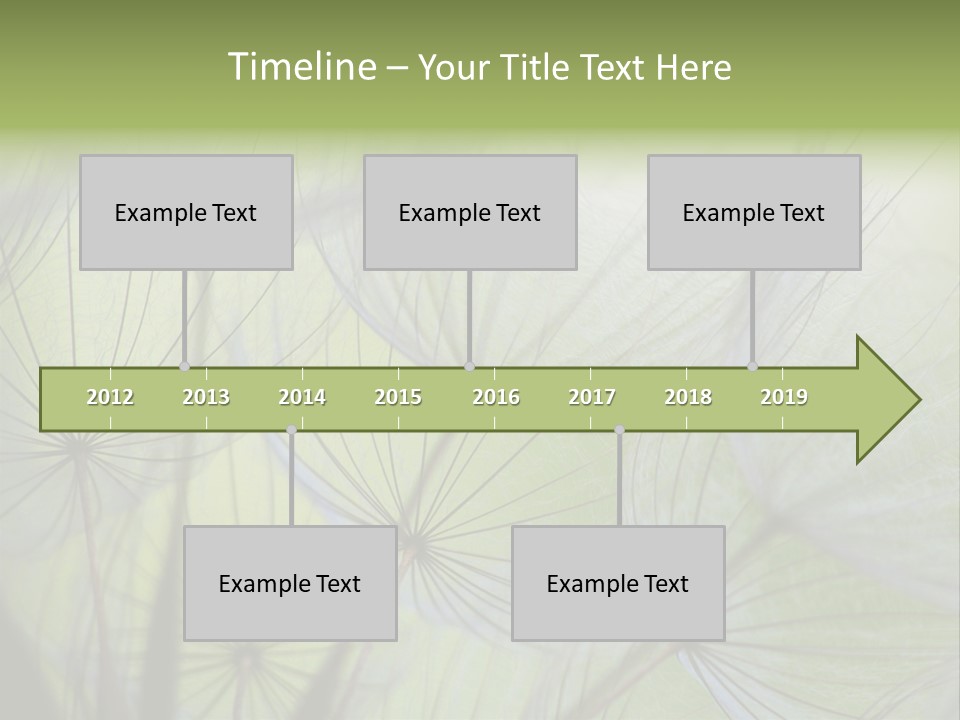 Timeline – Your Title Text Here

Example Text

Example Text

Example Text

2012 2013 2014 2015 2016 2017 2018 2019

Example Text

Example Text